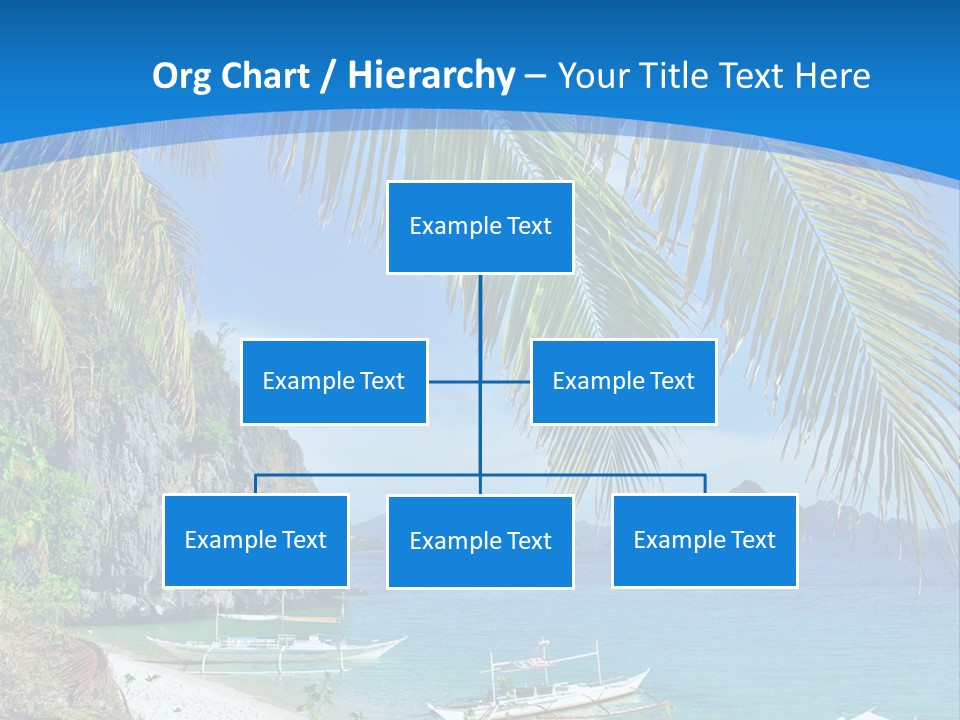 Org Chart / Hierarchy – Your Title Text Here

Example Text

Example Text

Example Text

Example Text

Example Text

Example Text